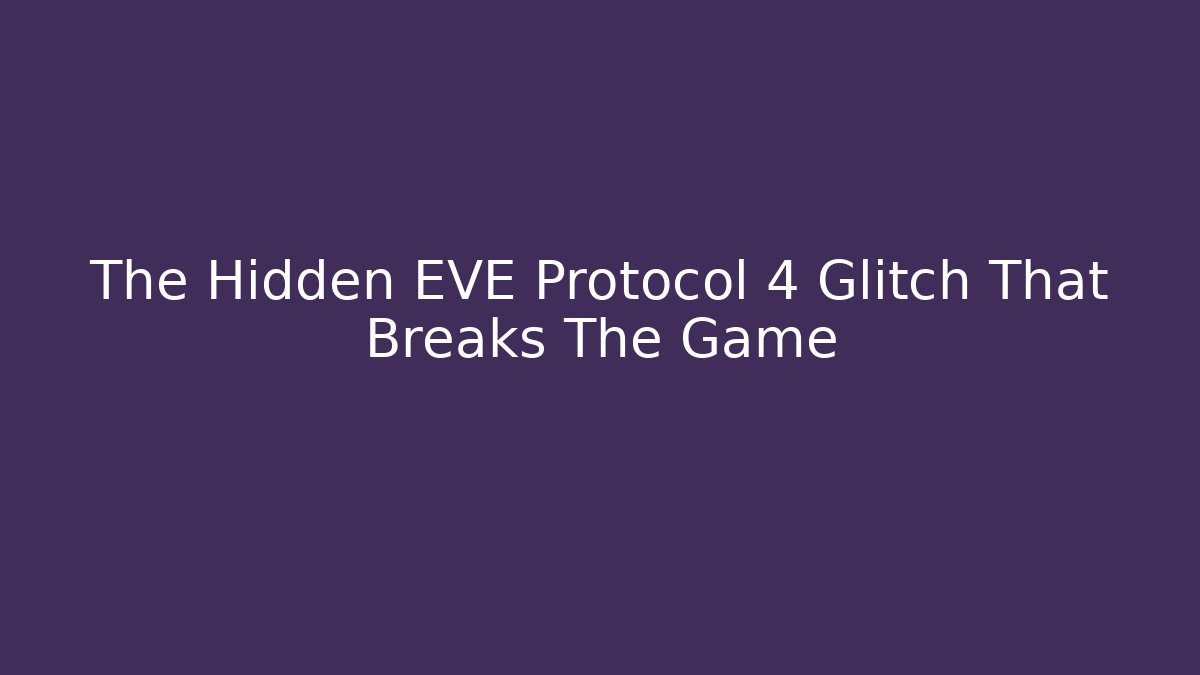 The Hidden EVE Protocol 4 Glitch That Breaks The Game